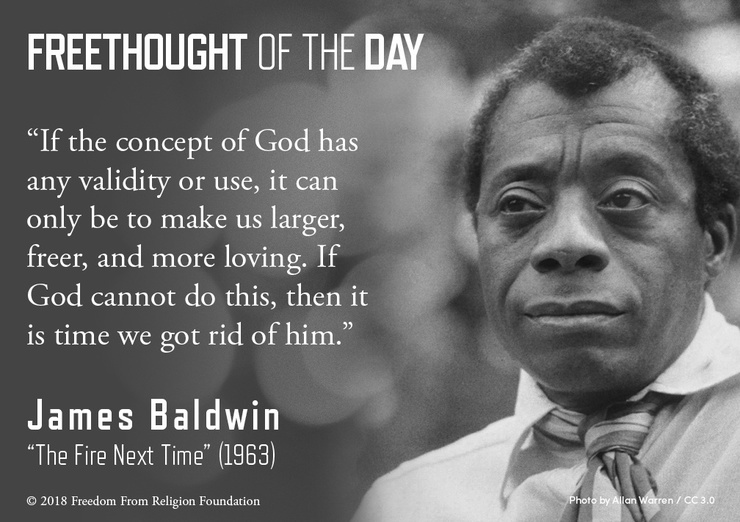 FREETHOUGHT OF THE DAY

“If the concept of God has any validity or use, it can only be to make us larger, freer, and more loving. If God cannot do this, then it is time we got rid of him.”

James Baldwin
“The Fire Next Time” (1963)

© 2018 Freedom From Religion Foundation

Photo by Allan Warren / CC 3.0